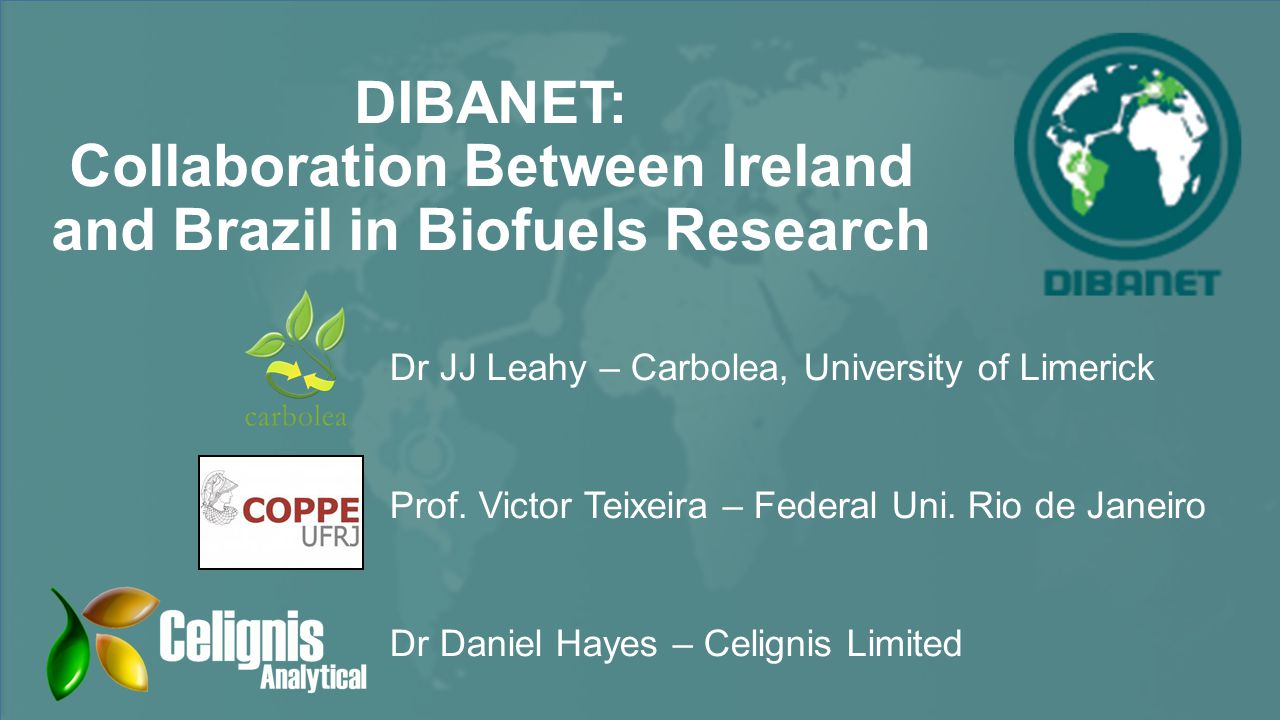 DIBANET:
Collaboration Between Ireland and Brazil in Biofuels Research

DIBANET

carbolea

Dr JJ Leahy – Carbolea, University of Limerick

COPPE
UFRJ

Prof. Victor Teixeira – Federal Uni. Rio de Janeiro

Celignis
Analytical

Dr Daniel Hayes – Celignis Limited